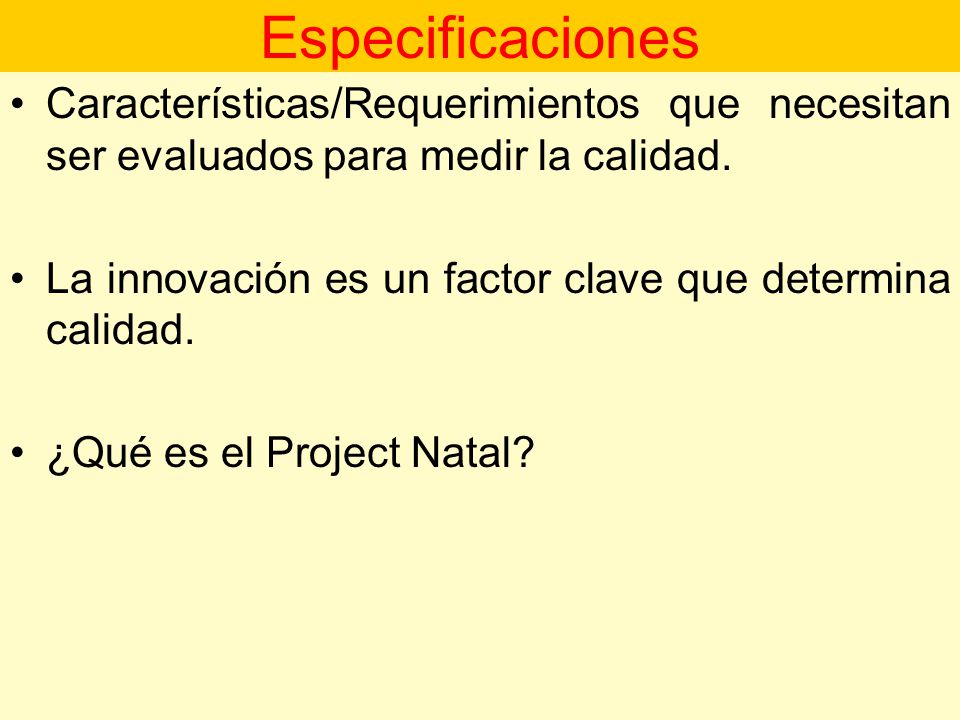 Especificaciones

• Características/Requerimientos que necesitan ser evaluados para medir la calidad.

• La innovación es un factor clave que determina calidad.

• ¿Qué es el Project Natal?